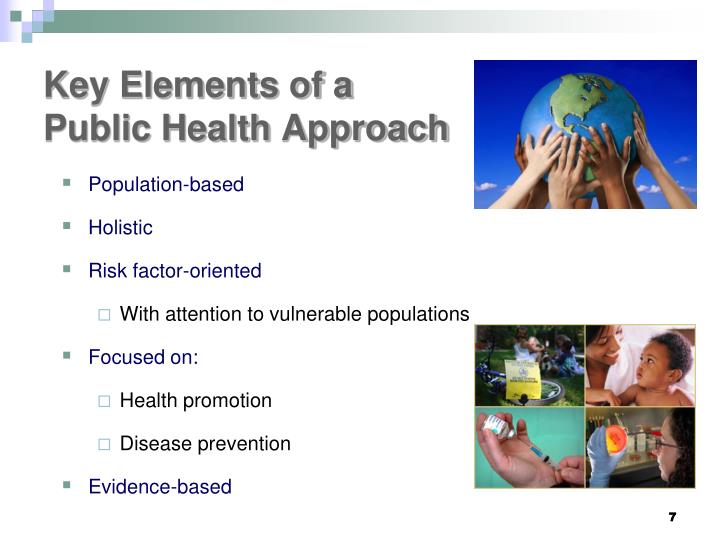 Key Elements of a Public Health Approach

Population-based

Holistic

Risk factor-oriented

With attention to vulnerable populations

Focused on:

Health promotion

Disease prevention

Evidence-based

7